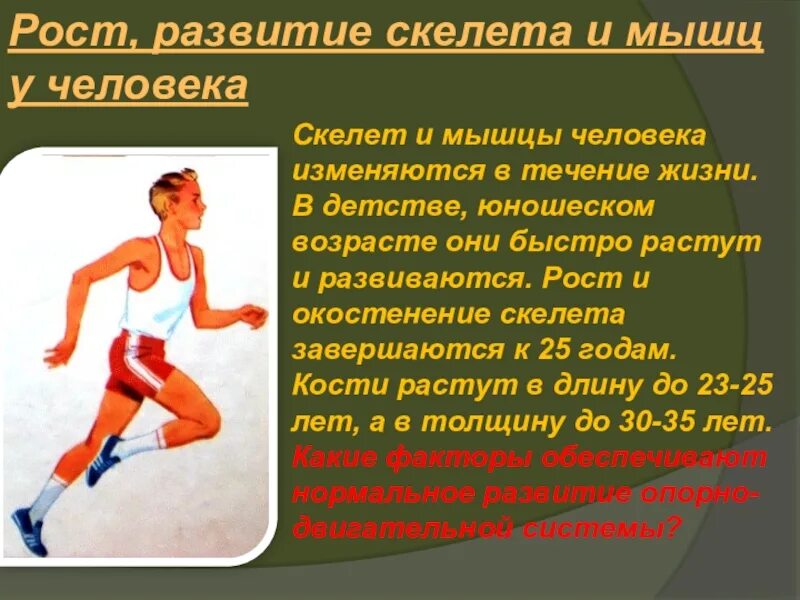 Рост, развитие скелета и мышц у человека

Скелет и мышцы человека изменяются в течение жизни. В детстве, юношеском возрасте они быстро растут и развиваются. Рост и окостенение скелета завершаются к 25 годам. Кости растут в длину до 23-25 лет, а в толщину до 30-35 лет. Какие факторы обеспечивают нормальное развитие опорно-двигательной системы?